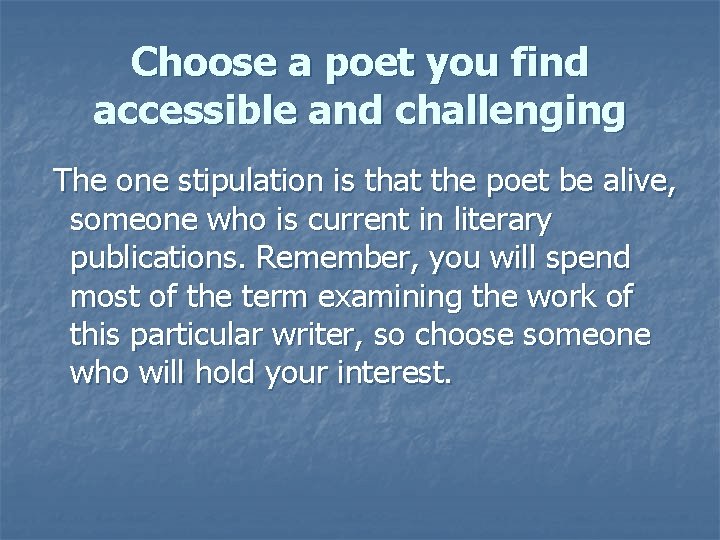 Choose a poet you find accessible and challenging

The one stipulation is that the poet be alive, someone who is current in literary publications. Remember, you will spend most of the term examining the work of this particular writer, so choose someone who will hold your interest.